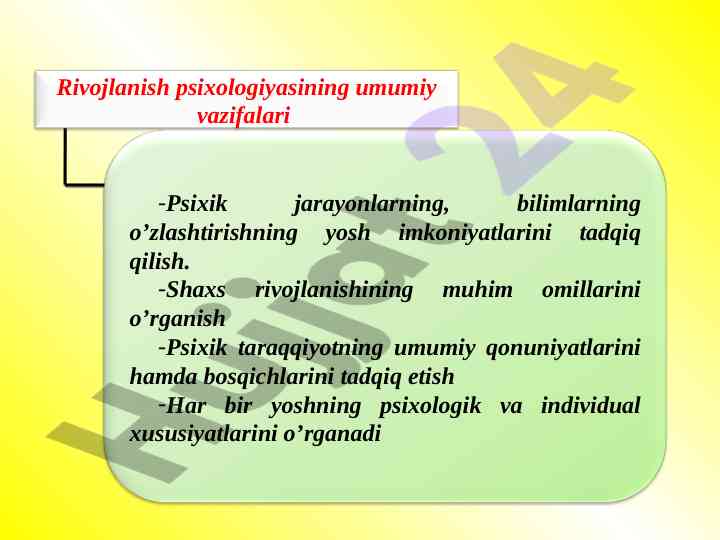 Rivojlanish psixologiyasining umumiy vazifalari

-Psixik jarayonlarning, bilimlarning o’zlashtirishning yosh imkoniyatlarini tadqiq qilish.

-Shaxs rivojlanishining muhim omillarini o’rganish

-Psixik taraqqiyotning umumiy qonuniyatlarini hamda bosqichlarini tadqiq etish

-Har bir yoshning psixologik va individual xususiyatlarini o’rganadi

Hujjat24